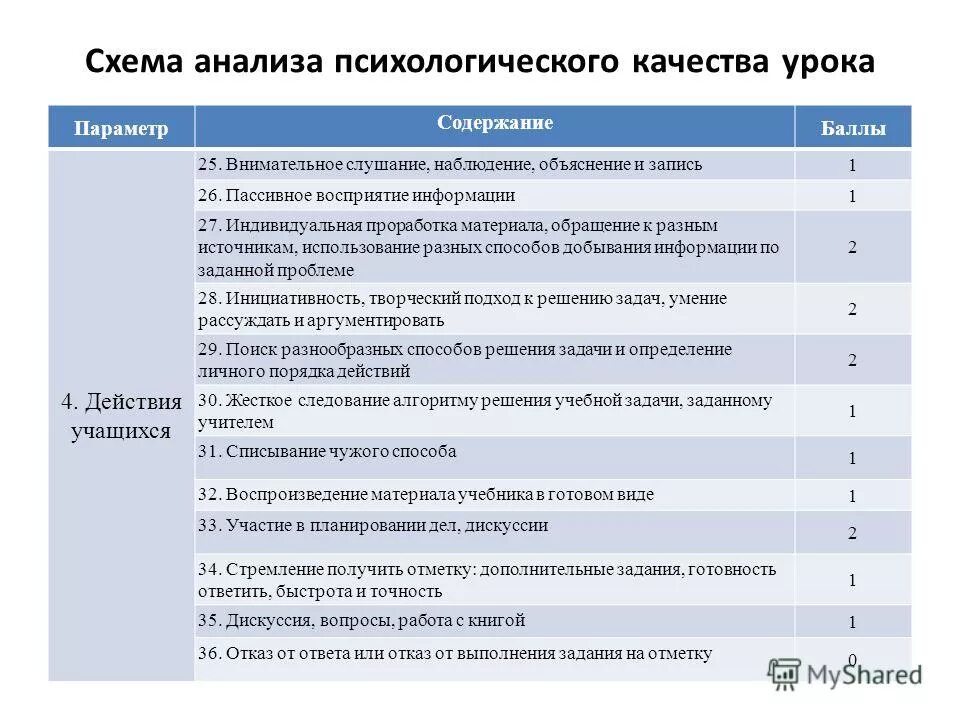 Схема анализа психологического качества урока

| Параметр | Содержание | Баллы |
|---|---|---|
| 4. Действия учащихся | 25. Внимательное слушание, наблюдение, объяснение и запись | 1 |
| | 26. Пассивное восприятие информации | 1 |
| | 27. Индивидуальная проработка материала, обращение к разным источникам, использование разных способов добывания информации по заданной проблеме | 2 |
| | 28. Инициативность, творческий подход к решению задач, умение рассуждать и аргументировать | 2 |
| | 29. Поиск разнообразных способов решения задачи и определение личного порядка действий | 2 |
| | 30. Жесткое следование алгоритму решения учебной задачи, заданному учителем | 1 |
| | 31. Списывание чужого способа | 1 |
| | 32. Воспроизведение материала учебника в готовом виде | 1 |
| | 33. Участие в планировании дел, дискуссии | 2 |
| | 34. Стремление получить отметку: дополнительные задания, готовность ответить, быстрота и точность | 1 |
| | 35. Дискуссия, вопросы, работа с книгой | 1 |
| | 36. Отказ от ответа или отказ от выполнения задания на отметку | 0 |

MyShared